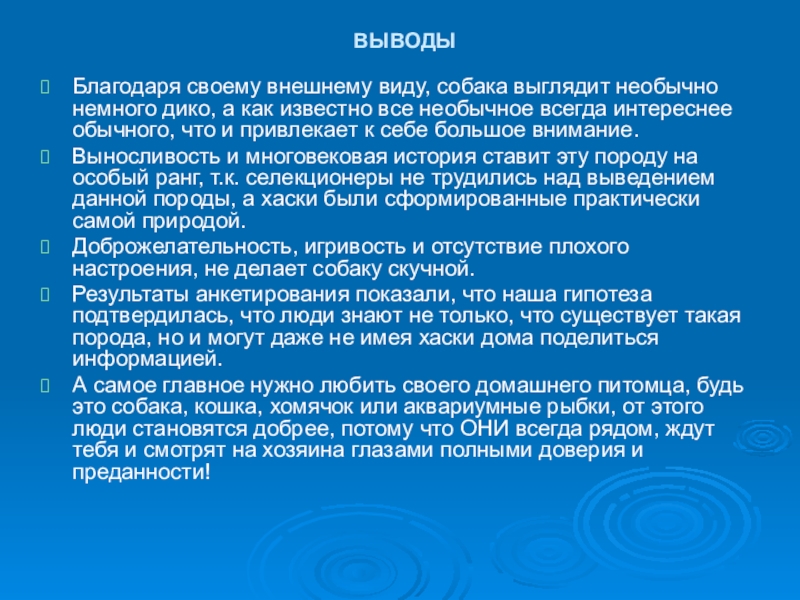 ВЫВОДЫ

Благодаря своему внешнему виду, собака выглядит необычно немного дико, а как известно все необычное всегда интереснее обычного, что и привлекает к себе большое внимание.

Выносливость и многовековая история ставит эту породу на особый ранг, т.к. селекционеры не трудились над выведением данной породы, а хаски были сформированные практически самой природой.

Доброжелательность, игривость и отсутствие плохого настроения, не делает собаку скучной.

Результаты анкетирования показали, что наша гипотеза подтвердилась, что люди знают не только, что существует такая порода, но и могут даже не имея хаски дома поделиться информацией.

А самое главное нужно любить своего домашнего питомца, будь это собака, кошка, хомячок или аквариумные рыбки, от этого люди становятся добрее, потому что ОНИ всегда рядом, ждут тебя и смотрят на хозяина глазами полными доверия и преданности!